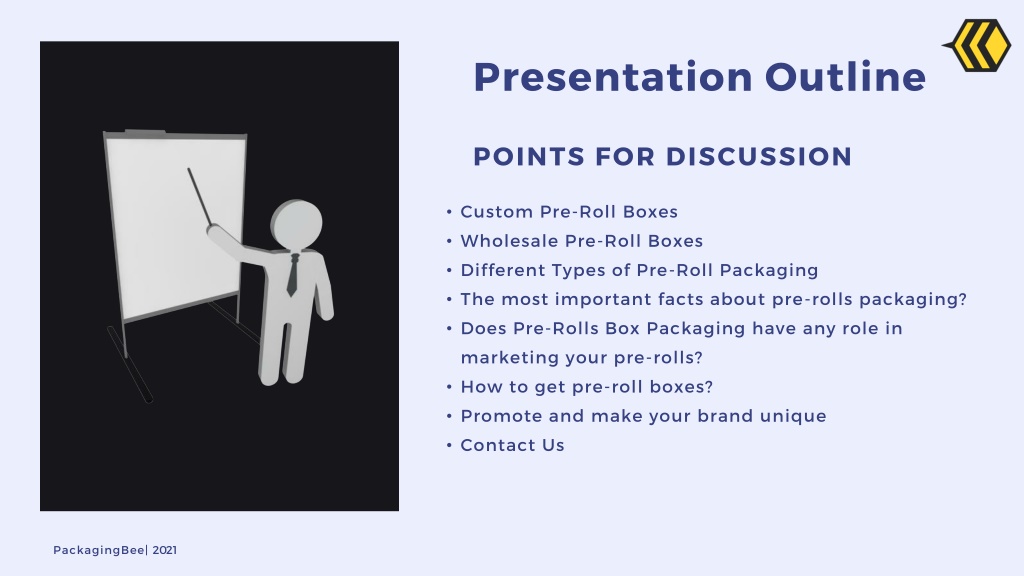 Presentation Outline

POINTS FOR DISCUSSION

• Custom Pre-Roll Boxes
• Wholesale Pre-Roll Boxes
• Different Types of Pre-Roll Packaging
• The most important facts about pre-rolls packaging?
• Does Pre-Rolls Box Packaging have any role in marketing your pre-rolls?
• How to get pre-roll boxes?
• Promote and make your brand unique
• Contact Us

PackagingBee| 2021